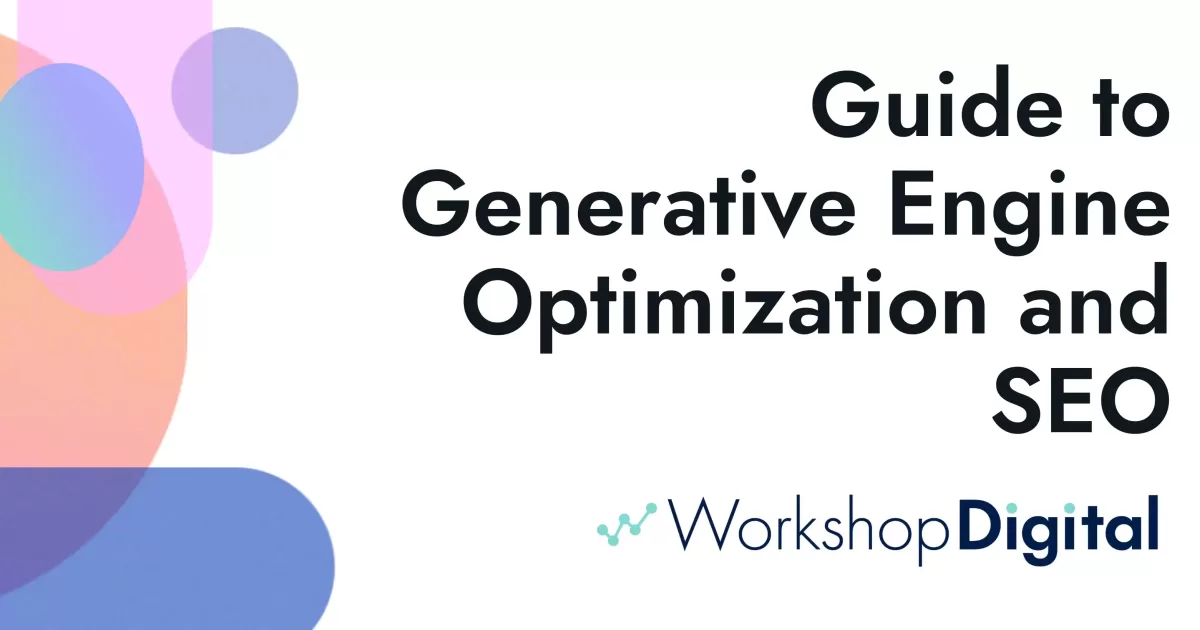 Guide to Generative Engine Optimization and SEO

WorkshopDigital